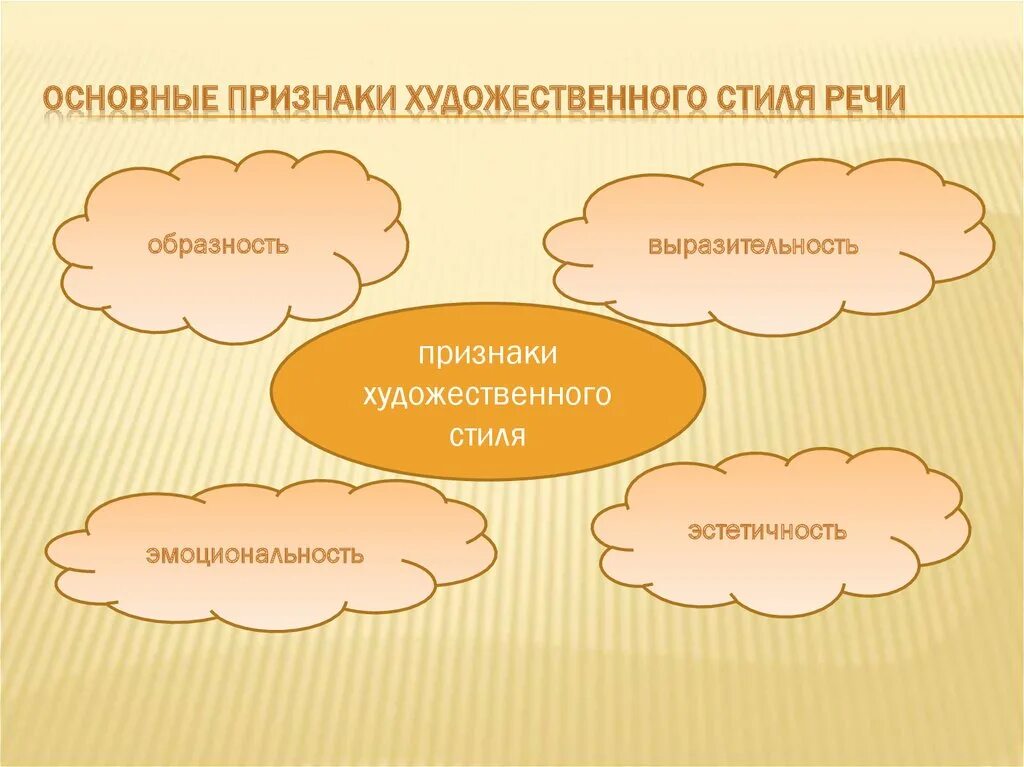 ОСНОВНЫЕ ПРИЗНАКИ ХУДОЖЕСТВЕННОГО СТИЛЯ РЕЧИ

образность

выразительность

признаки художественного стиля

эмоциональность

эстетичность